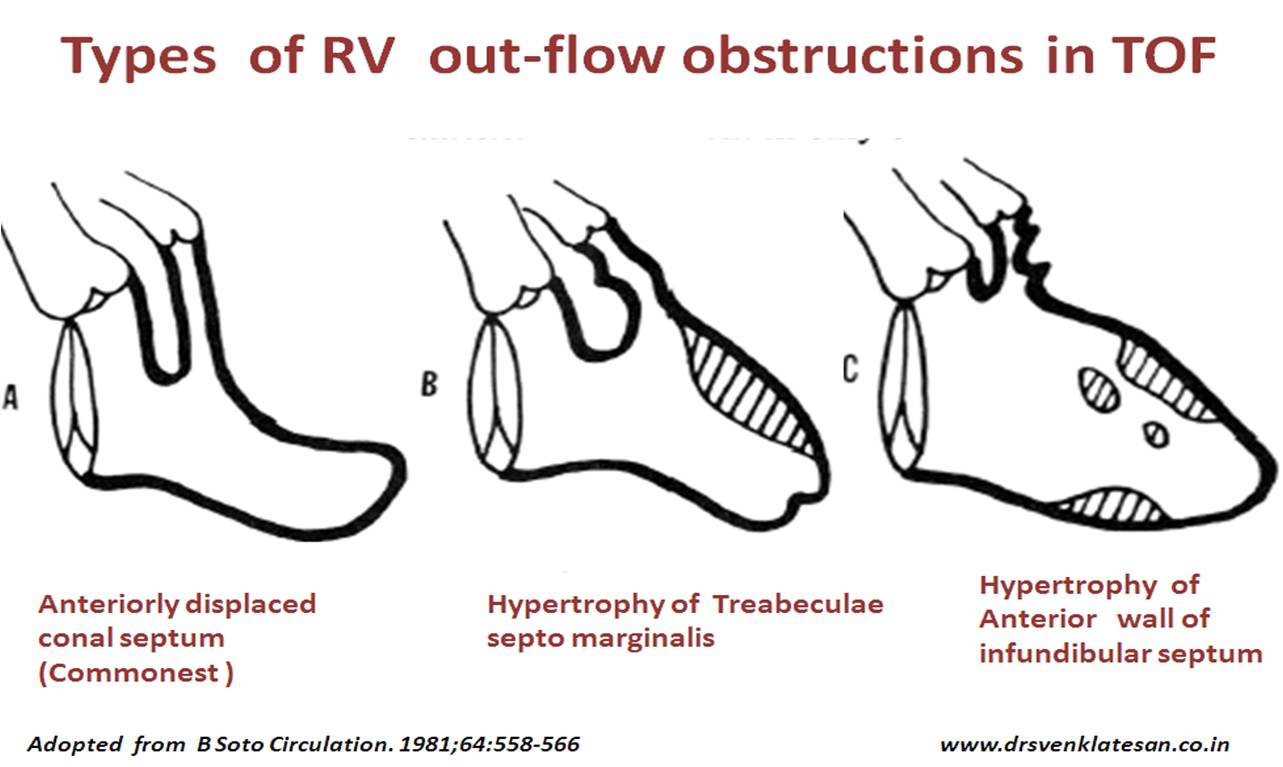 Types of RV out-flow obstructions in TOF

A

B

C

Anteriorly displaced conal septum (Commonest )

Hypertrophy of Treabeculae septo marginalis

Hypertrophy of Anterior wall of infundibular septum

Adopted from B Soto Circulation. 1981;64:558-566

www.drsvenklatesan.co.in